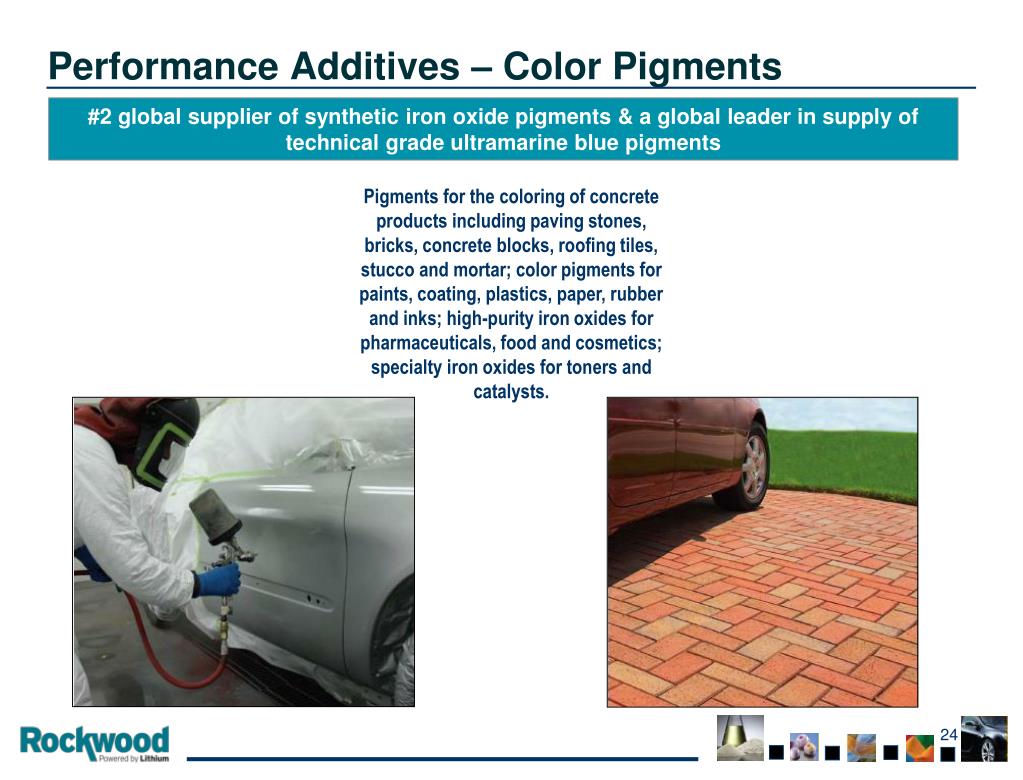 Performance Additives – Color Pigments

#2 global supplier of synthetic iron oxide pigments & a global leader in supply of technical grade ultramarine blue pigments

Pigments for the coloring of concrete products including paving stones, bricks, concrete blocks, roofing tiles, stucco and mortar; color pigments for paints, coating, plastics, paper, rubber and inks; high-purity iron oxides for pharmaceuticals, food and cosmetics; specialty iron oxides for toners and catalysts.

Rockwood
Powered by Lithium

24